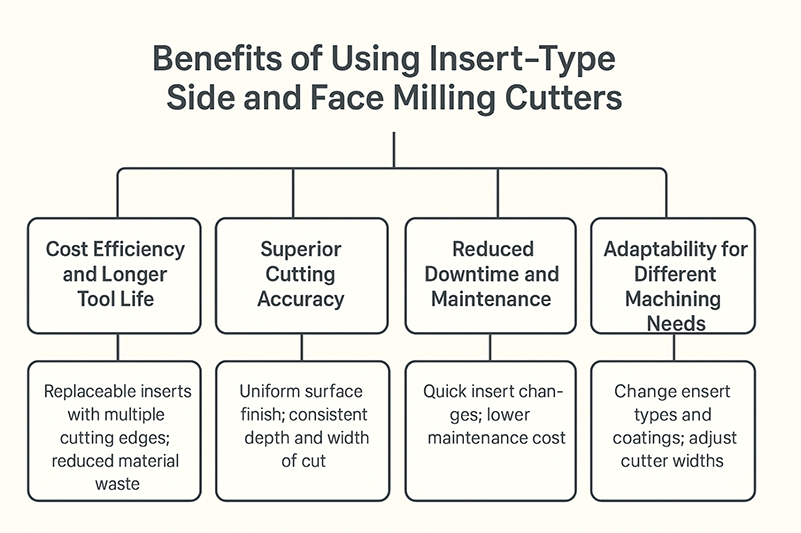 Benefits of Using Insert-Type Side and Face Milling Cutters

Cost Efficiency and Longer Tool Life

Replaceable inserts with multiple cutting edges; reduced material waste

Superior Cutting Accuracy

Uniform surface finish; consistent depth and width of cut

Reduced Downtime and Maintenance

Quick insert changes; lower maintenance cost

Adaptability for Different Machining Needs

Change ensert types and coatings; adjust cutter widths